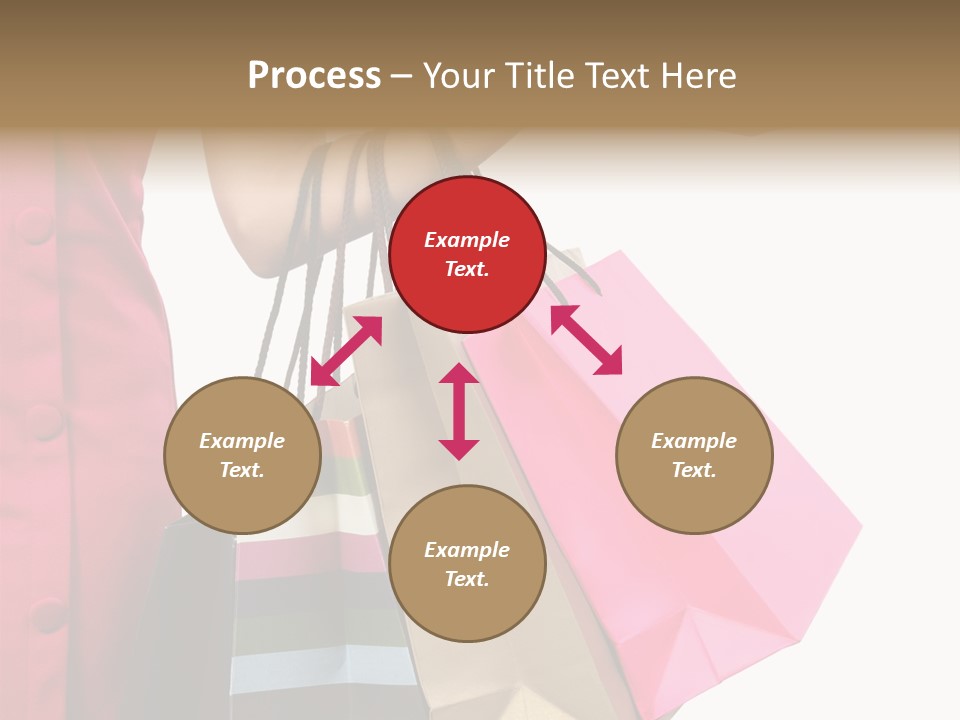 Process – Your Title Text Here

Example Text.

Example Text.

Example Text.

Example Text.